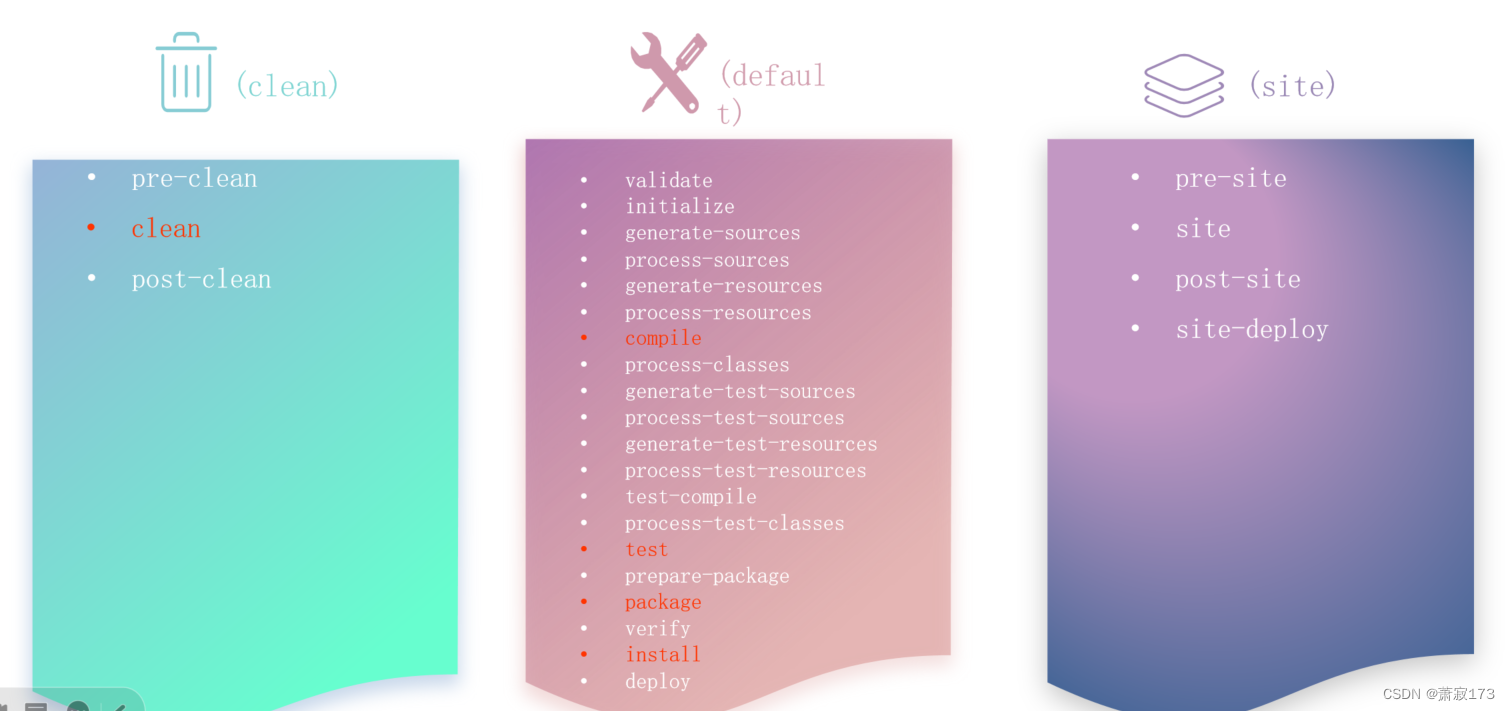 (clean)

- pre-clean
- clean
- post-clean

(default)

- validate
- initialize
- generate-sources
- process-sources
- generate-resources
- process-resources
- compile
- process-classes
- generate-test-sources
- process-test-sources
- generate-test-resources
- process-test-resources
- test-compile
- process-test-classes
- test
- prepare-package
- package
- verify
- install
- deploy

(site)

- pre-site
- site
- post-site
- site-deploy

CSDN @萧寂173